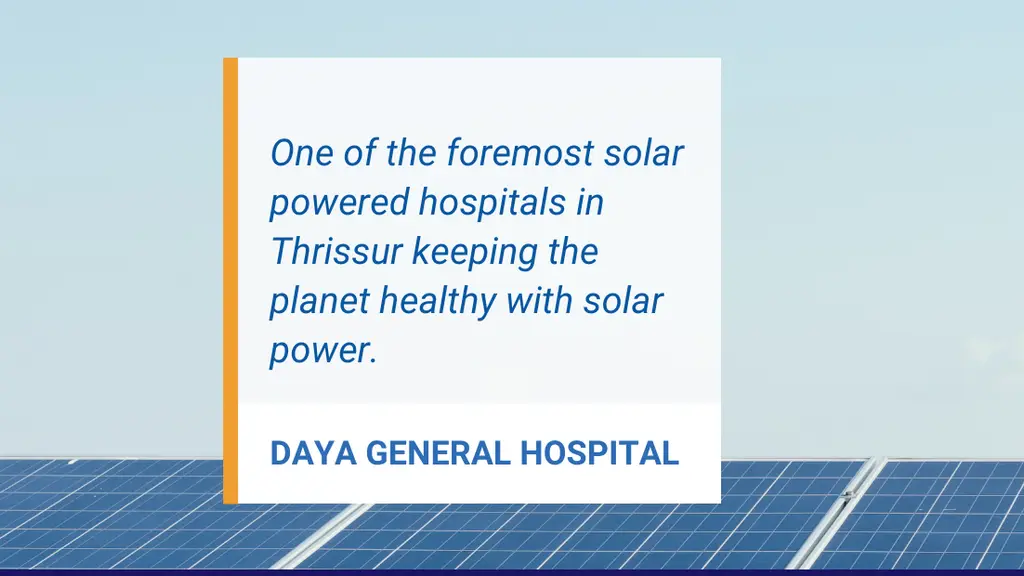 One of the foremost solar powered hospitals in Thrissur keeping the planet healthy with solar power.

DAYA GENERAL HOSPITAL